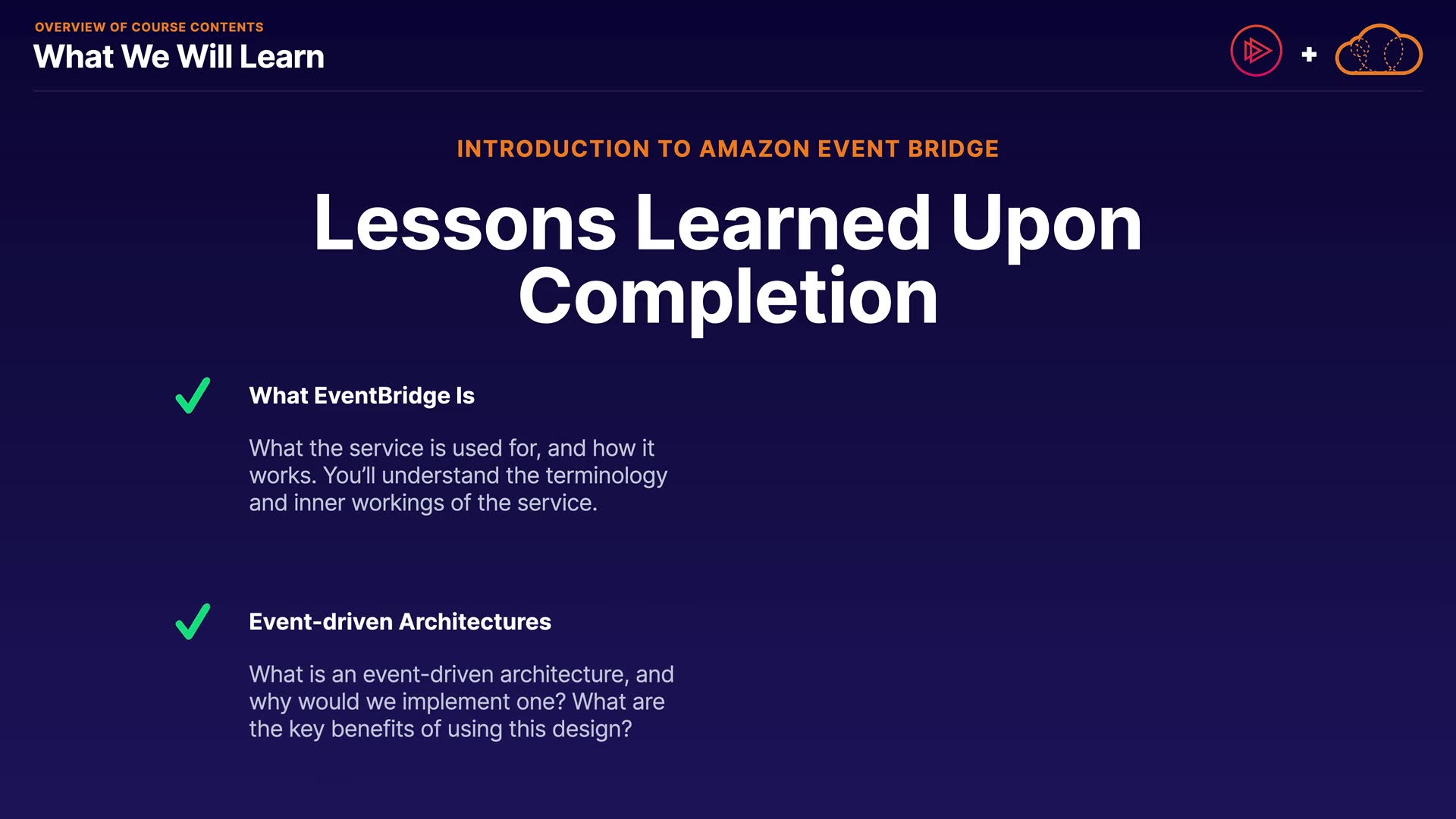 OVERVIEW OF COURSE CONTENTS
What We Will Learn

+

INTRODUCTION TO AMAZON EVENT BRIDGE

Lessons Learned Upon Completion

What EventBridge Is

What the service is used for, and how it works. You'll understand the terminology and inner workings of the service.

Event-driven Architectures

What is an event-driven architecture, and why would we implement one? What are the key benefits of using this design?